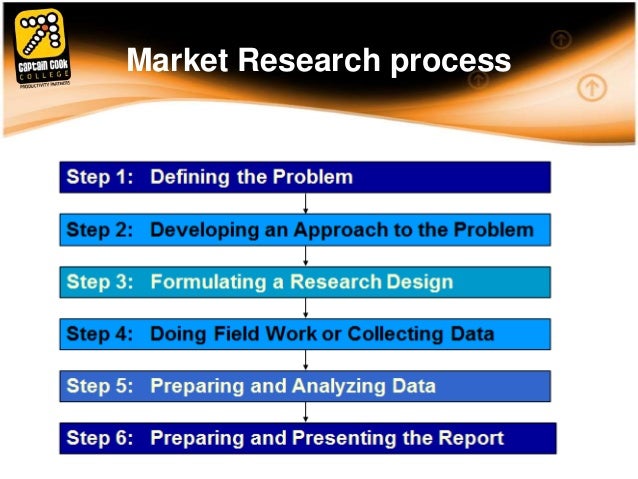 CAPTAIN COOK COLLEGE
PRODUCTIVITY PARTNERS

Market Research process

Step 1: Defining the Problem

Step 2: Developing an Approach to the Problem

Step 3: Formulating a Research Design

Step 4: Doing Field Work or Collecting Data

Step 5: Preparing and Analyzing Data

Step 6: Preparing and Presenting the Report